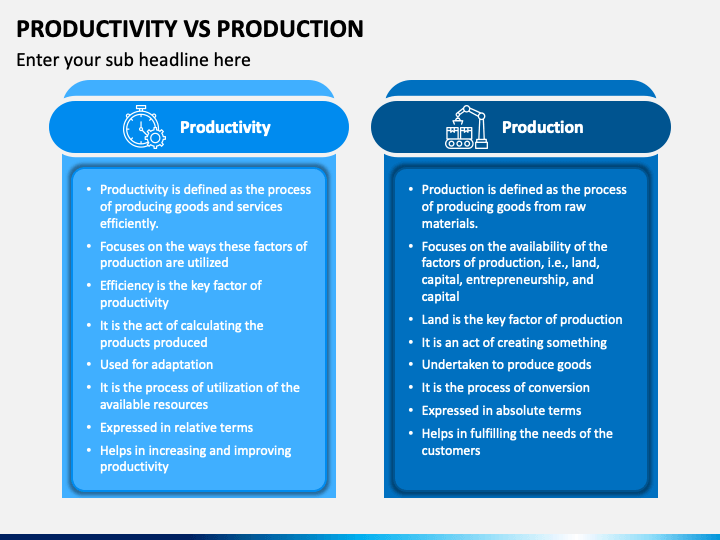 PRODUCTIVITY VS PRODUCTION

Enter your sub headline here

Productivity

• Productivity is defined as the process of producing goods and services efficiently.
• Focuses on the ways these factors of production are utilized
• Efficiency is the key factor of productivity
• It is the act of calculating the products produced
• Used for adaptation
• It is the process of utilization of the available resources
• Expressed in relative terms
• Helps in increasing and improving productivity

Production

• Production is defined as the process of producing goods from raw materials.
• Focuses on the availability of the factors of production, i.e., land, capital, entrepreneurship, and capital
• Land is the key factor of production
• It is an act of creating something
• Undertaken to produce goods
• It is the process of conversion
• Expressed in absolute terms
• Helps in fulfilling the needs of the customers